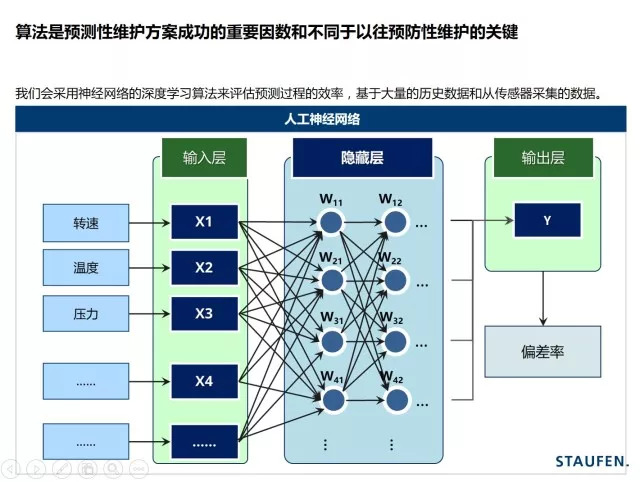 算法是预测性维护方案成功的重要因数和不同于以往预防性维护的关键

我们会采用神经网络的深度学习算法来评估预测过程的效率，基于大量的历史数据和从传感器采集的数据。

人工神经网络

输入层

隐藏层

输出层

转速

温度

压力

......

......

X1

X2

X3

X4

......

$W_{11}$

$W_{12}$

...

$W_{21}$

$W_{22}$

...

$W_{31}$

$W_{32}$

...

$W_{41}$

$W_{42}$

...

⋮

⋮

Y

偏差率

STAUFEN.